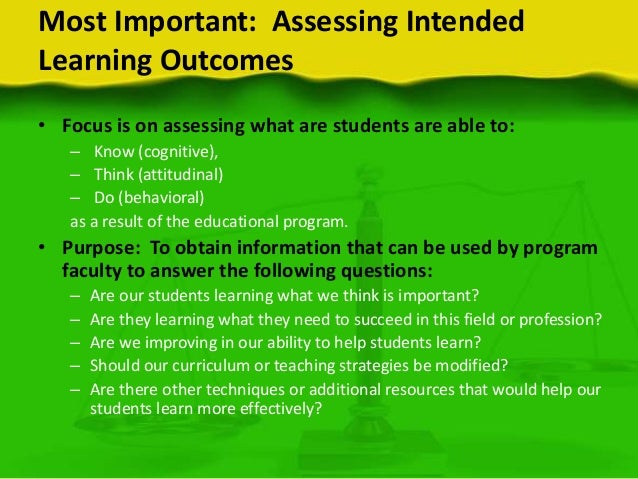 Most Important: Assessing Intended Learning Outcomes

• Focus is on assessing what are students are able to:
– Know (cognitive),
– Think (attitudinal)
– Do (behavioral)
as a result of the educational program.

• Purpose: To obtain information that can be used by program faculty to answer the following questions:
– Are our students learning what we think is important?
– Are they learning what they need to succeed in this field or profession?
– Are we improving in our ability to help students learn?
– Should our curriculum or teaching strategies be modified?
– Are there other techniques or additional resources that would help our students learn more effectively?